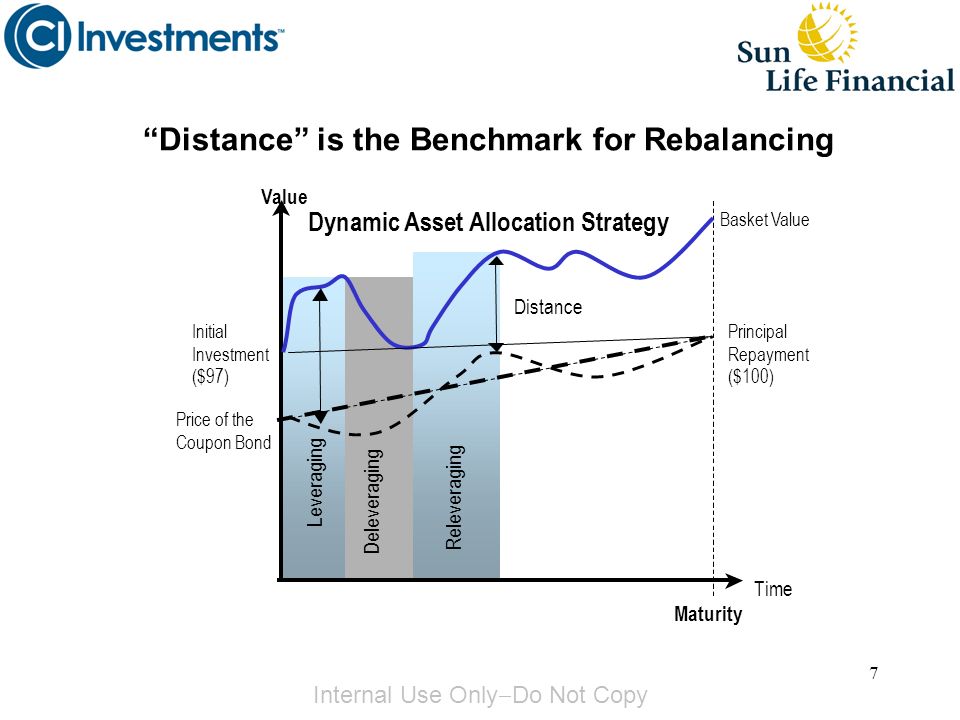 CI Investments™

Sun Life Financial

“Distance” is the Benchmark for Rebalancing

Value

Dynamic Asset Allocation Strategy

Basket Value

Distance

Initial Investment ($97)

Principal Repayment ($100)

Price of the Coupon Bond

Leveraging

Deleveraging

Releveraging

Time

Maturity

7

Internal Use Only–Do Not Copy